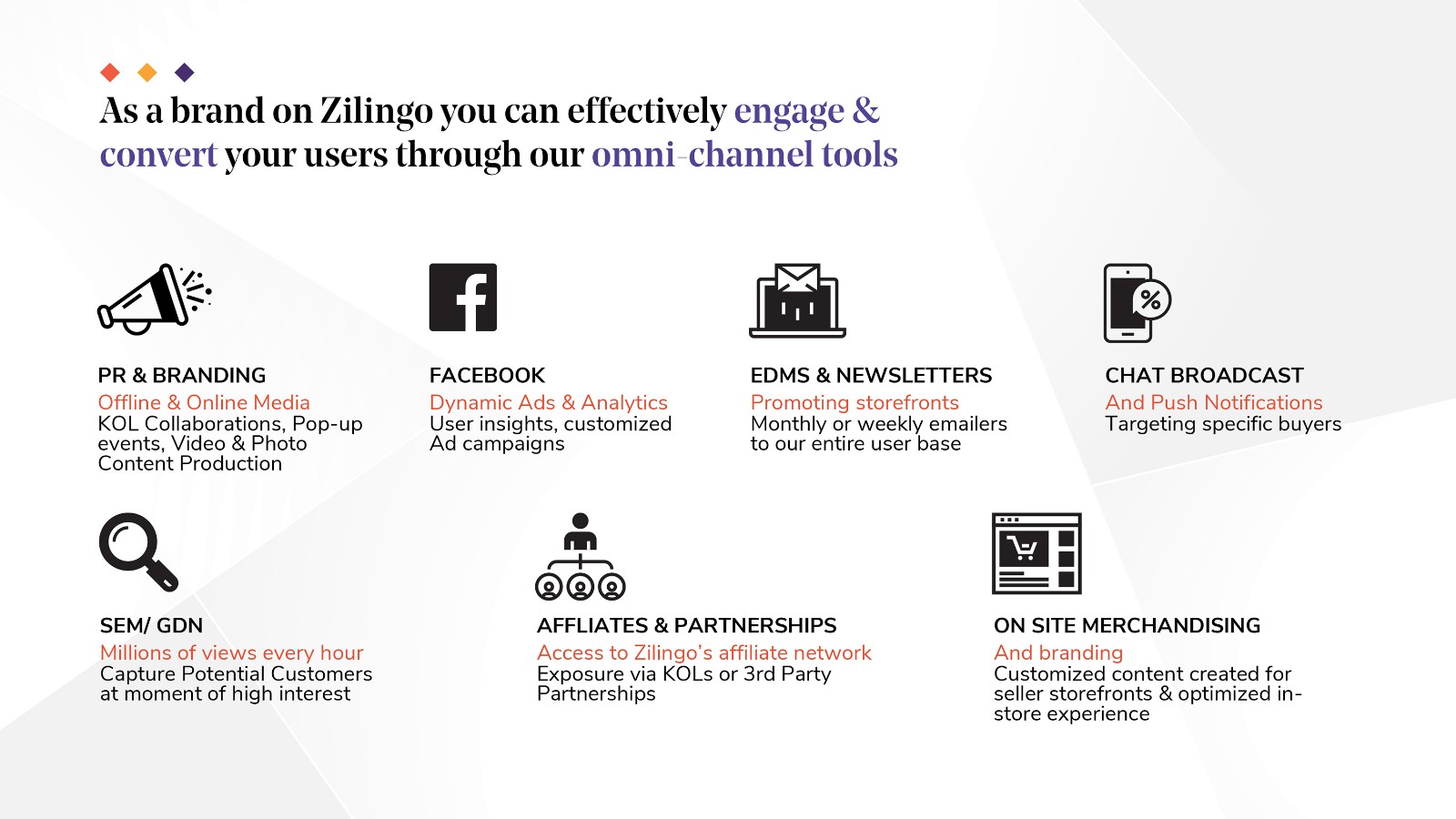 As a brand on Zilingo you can effectively engage & convert your users through our omni-channel tools

PR & BRANDING
Offline & Online Media
KOL Collaborations, Pop-up events, Video & Photo Content Production

FACEBOOK
Dynamic Ads & Analytics
User insights, customized Ad campaigns

EDMS & NEWSLETTERS
Promoting storefronts
Monthly or weekly emailers to our entire user base

CHAT BROADCAST
And Push Notifications
Targeting specific buyers

SEM/ GDN
Millions of views every hour
Capture Potential Customers at moment of high interest

AFFLIATES & PARTNERSHIPS
Access to Zilingo's affiliate network
Exposure via KOLs or 3rd Party Partnerships

ON SITE MERCHANDISING
And branding
Customized content created for seller storefronts & optimized in-store experience